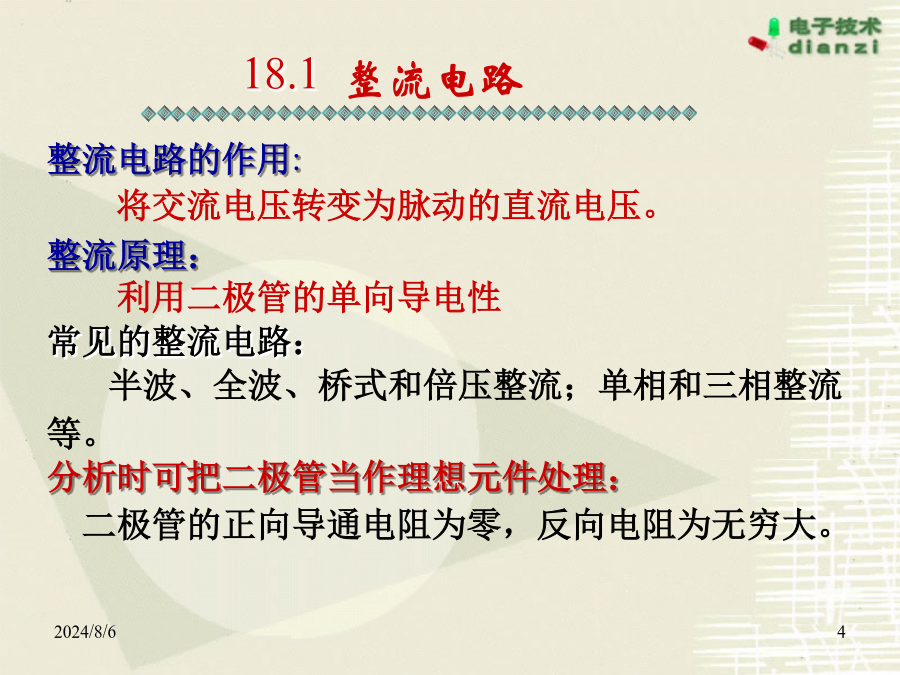 电子技术
dianzi

18.1 整流电路

整流电路的作用:
将交流电压转变为脉动的直流电压。

整流原理:
利用二极管的单向导电性

常见的整流电路:
半波、全波、桥式和倍压整流;单相和三相整流等。

分析时可把二极管当作理想元件处理:
二极管的正向导通电阻为零,反向电阻为无穷大。

2024/8/6

4